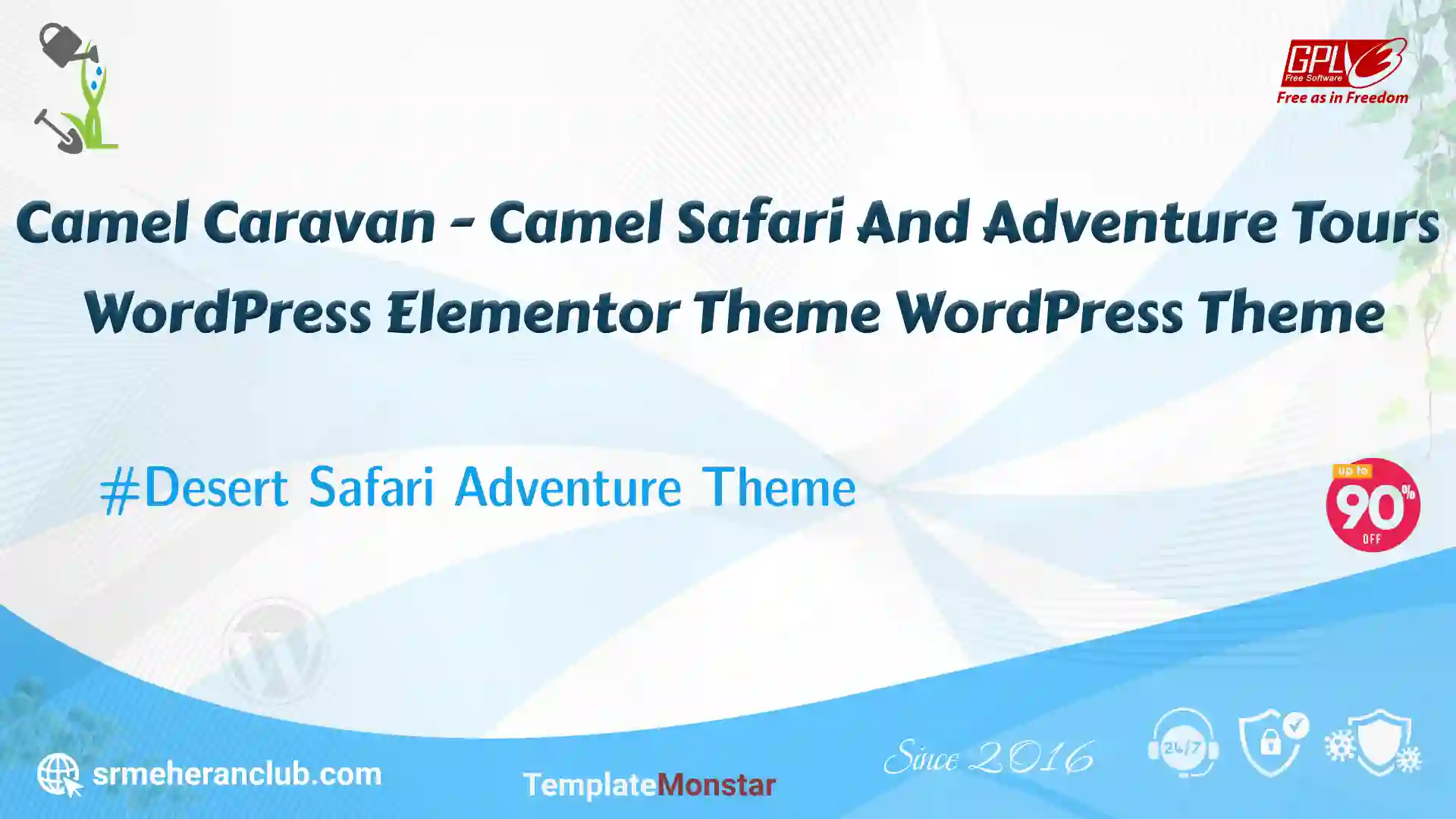 GPLv3
Free Software
Free as in Freedom

Camel Caravan - Camel Safari And Adventure Tours WordPress Elementor Theme WordPress Theme

#Desert Safari Adventure Theme

up to
90%
OFF

srmeheranclub.com

TemplateMonstar

Since 2016

24/7